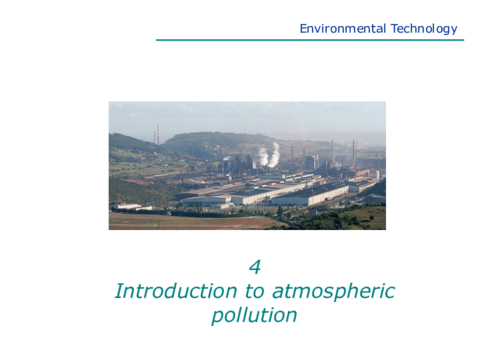 Environmental Technology

4
Introduction to atmospheric pollution